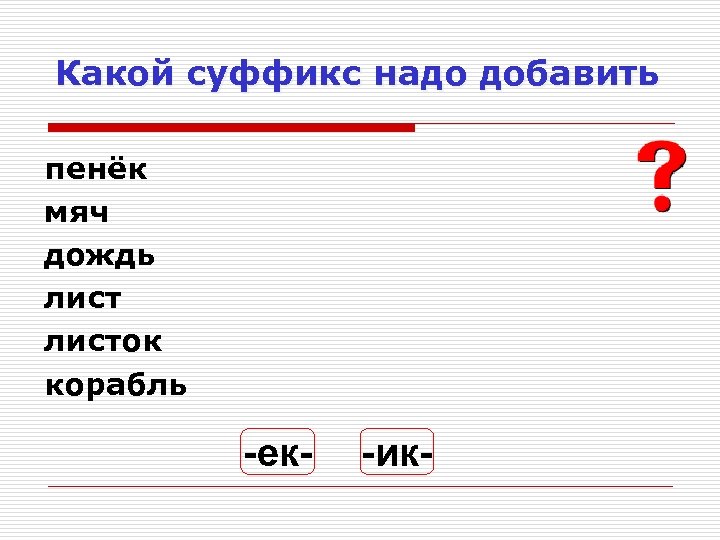 Какой суффикс надо добавить

?

пенёк
мяч
дождь
лист
листок
корабль

-ек- -ик-